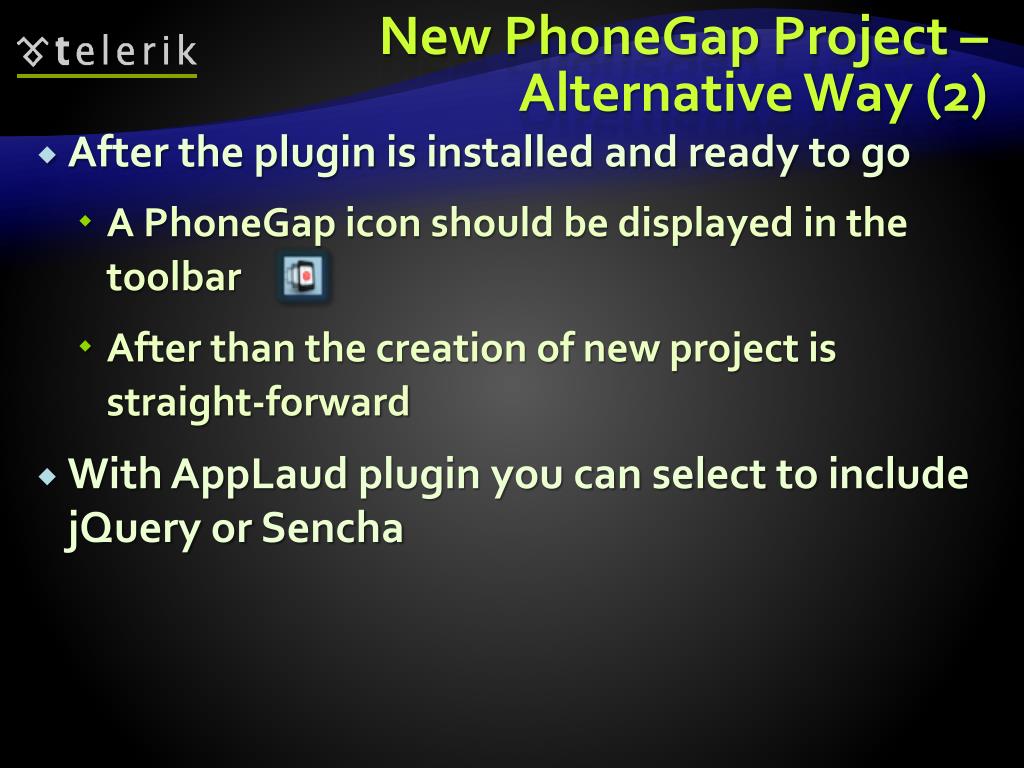 telerik

New PhoneGap Project – Alternative Way (2)

After the plugin is installed and ready to go

A PhoneGap icon should be displayed in the toolbar

After than the creation of new project is straight-forward

With AppLaud plugin you can select to include jQuery or Sencha